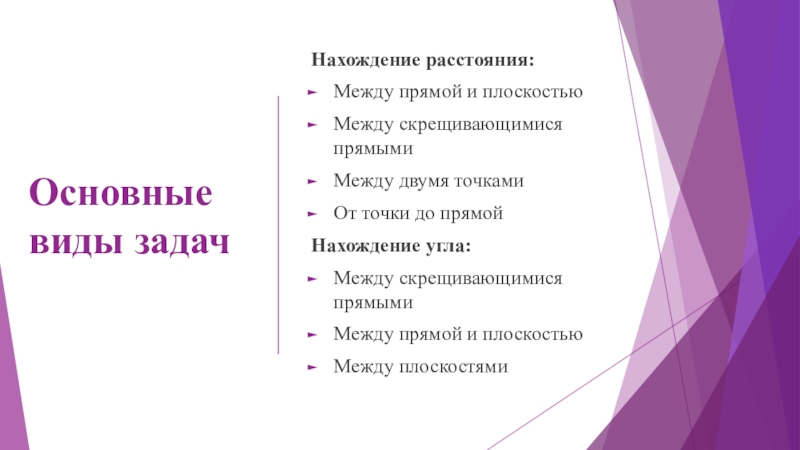 Основные виды задач

Нахождение расстояния:

Между прямой и плоскостью

Между скрещивающимися прямыми

Между двумя точками

От точки до прямой

Нахождение угла:

Между скрещивающимися прямыми

Между прямой и плоскостью

Между плоскостями